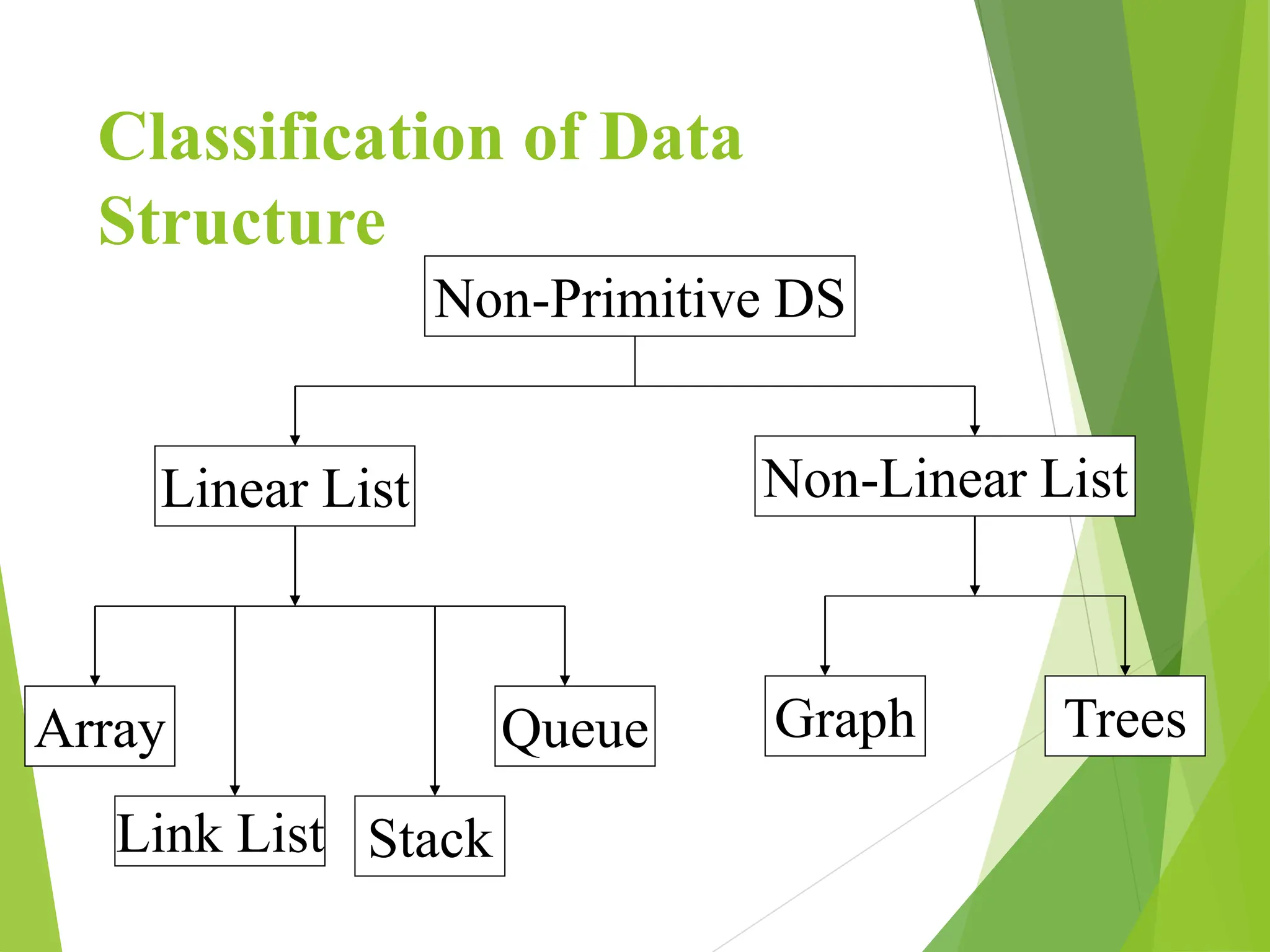 Classification of Data Structure

Non-Primitive DS

Linear List

Non-Linear List

Array

Link List

Stack

Queue

Graph

Trees